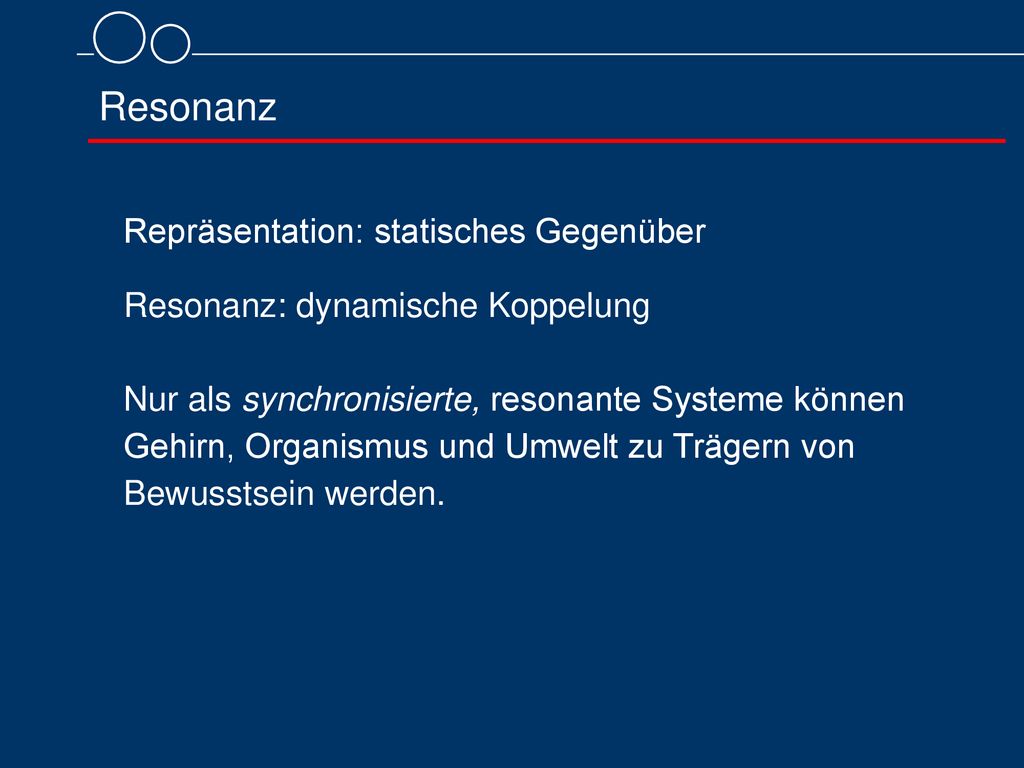 Resonanz

Repräsentation: statisches Gegenüber

Resonanz: dynamische Koppelung

Nur als synchronisierte, resonante Systeme können Gehirn, Organismus und Umwelt zu Trägern von Bewusstsein werden.